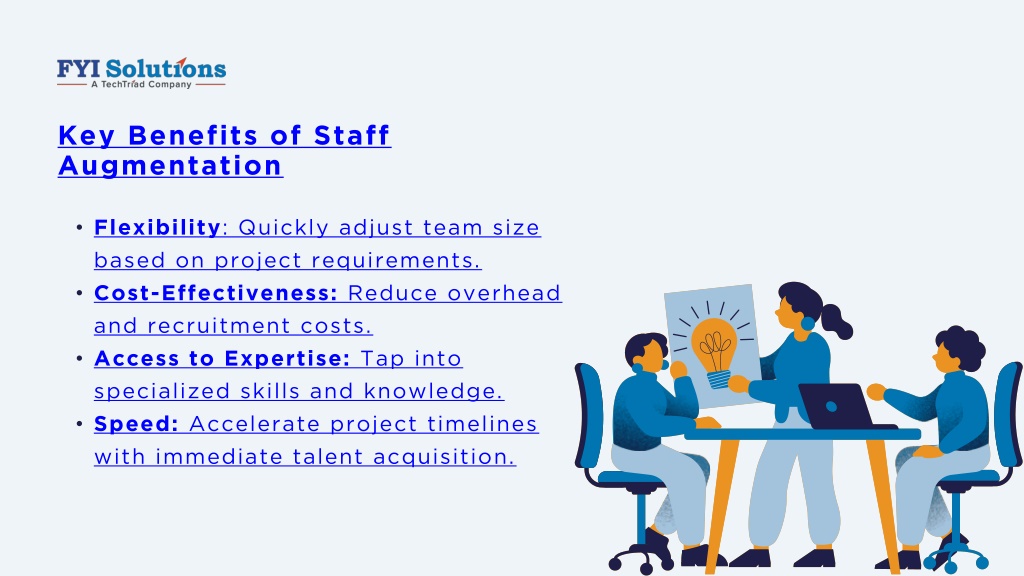 FYI Solutions
A TechTriad Company

Key Benefits of Staff Augmentation

• Flexibility: Quickly adjust team size based on project requirements.
• Cost-Effectiveness: Reduce overhead and recruitment costs.
• Access to Expertise: Tap into specialized skills and knowledge.
• Speed: Accelerate project timelines with immediate talent acquisition.